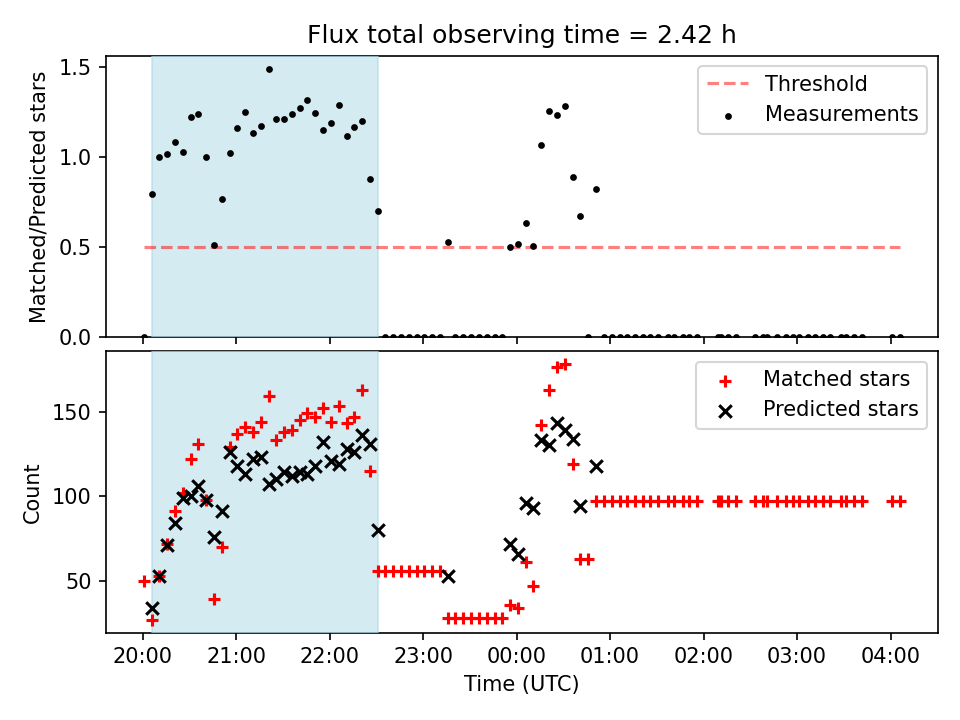 Flux total observing time = 2.42 h

Matched/Predicted stars

1.5
1.0
0.5
0.0

Threshold
Measurements

Count

150
100
50

Matched stars
Predicted stars

20:00 21:00 22:00 23:00 00:00 01:00 02:00 03:00 04:00

Time (UTC)